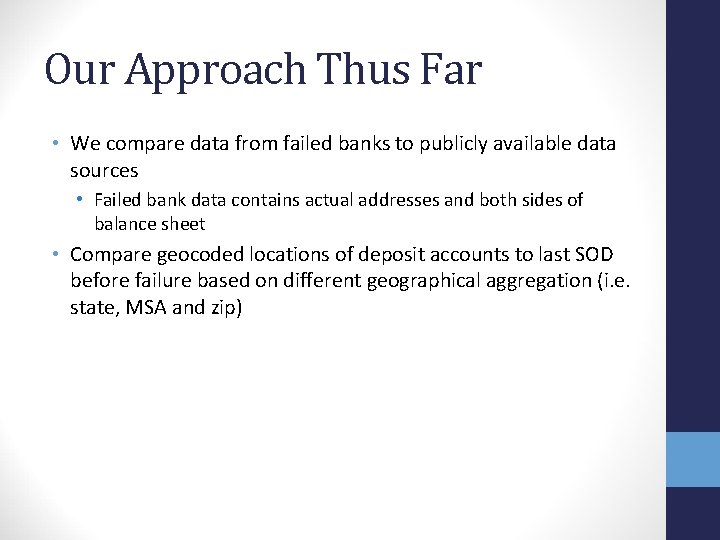 Our Approach Thus Far

• We compare data from failed banks to publicly available data sources
  • Failed bank data contains actual addresses and both sides of balance sheet
• Compare geocoded locations of deposit accounts to last SOD before failure based on different geographical aggregation (i.e. state, MSA and zip)